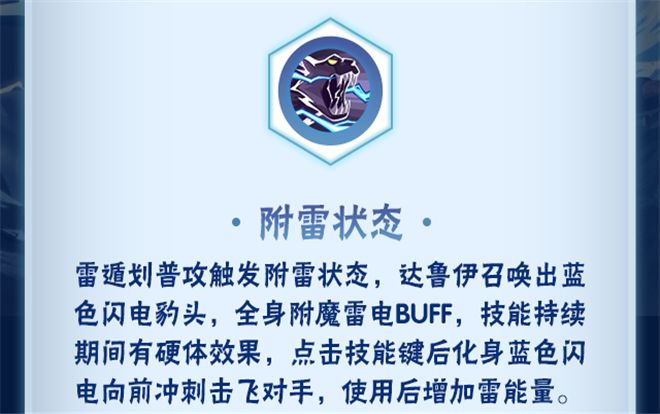 · 附雷状态 ·

雷遁划普攻触发附雷状态，达鲁伊召唤出蓝色闪电豹头，全身附魔雷电BUFF，技能持续期间有硬体效果，点击技能键后化身蓝色闪电向前冲刺击飞对手，使用后增加雷能量。